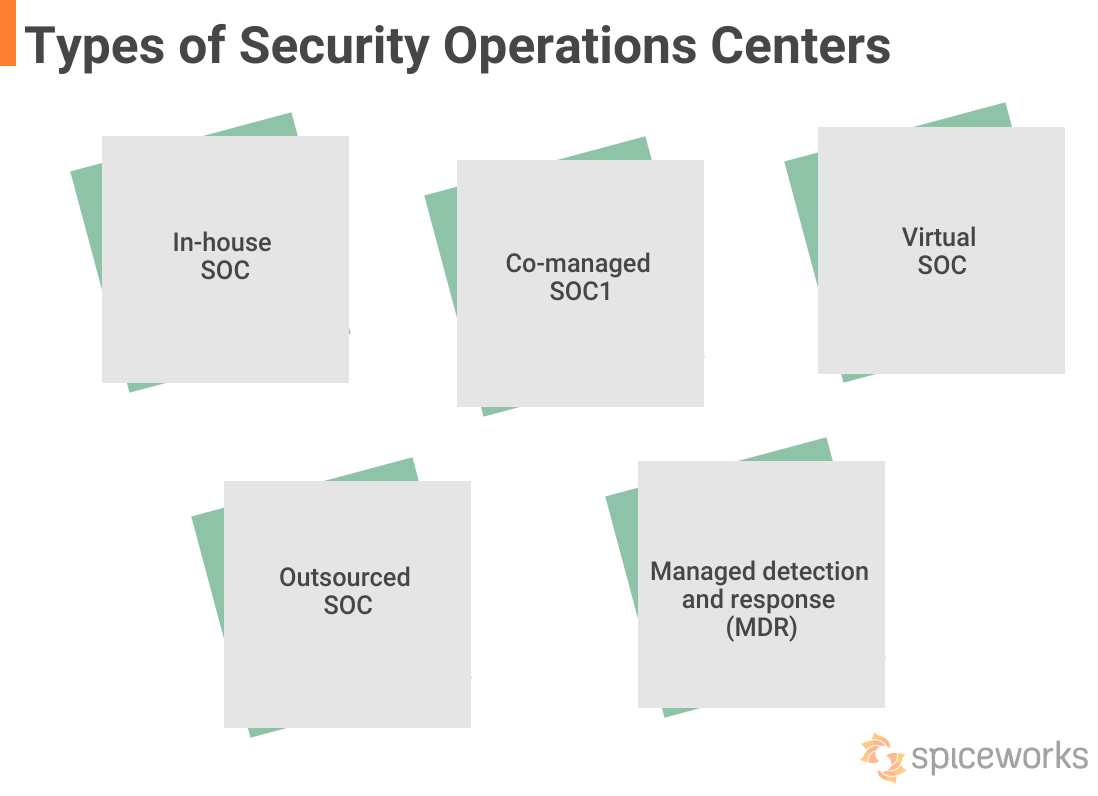 Types of Security Operations Centers

In-house SOC

Co-managed SOC1

Virtual SOC

Outsourced SOC

Managed detection and response (MDR)

spiceworks